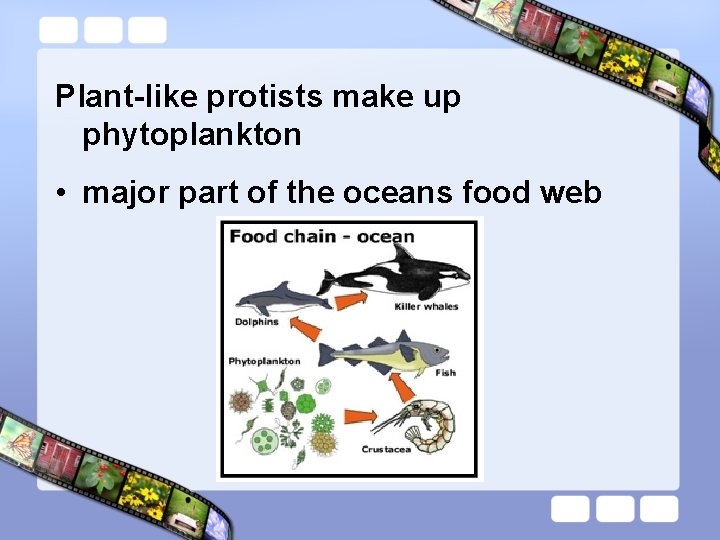 Plant-like protists make up phytoplankton

• major part of the oceans food web

Food chain - ocean

Killer whales

Dolphins

Phytoplankton

Fish

Crustacea